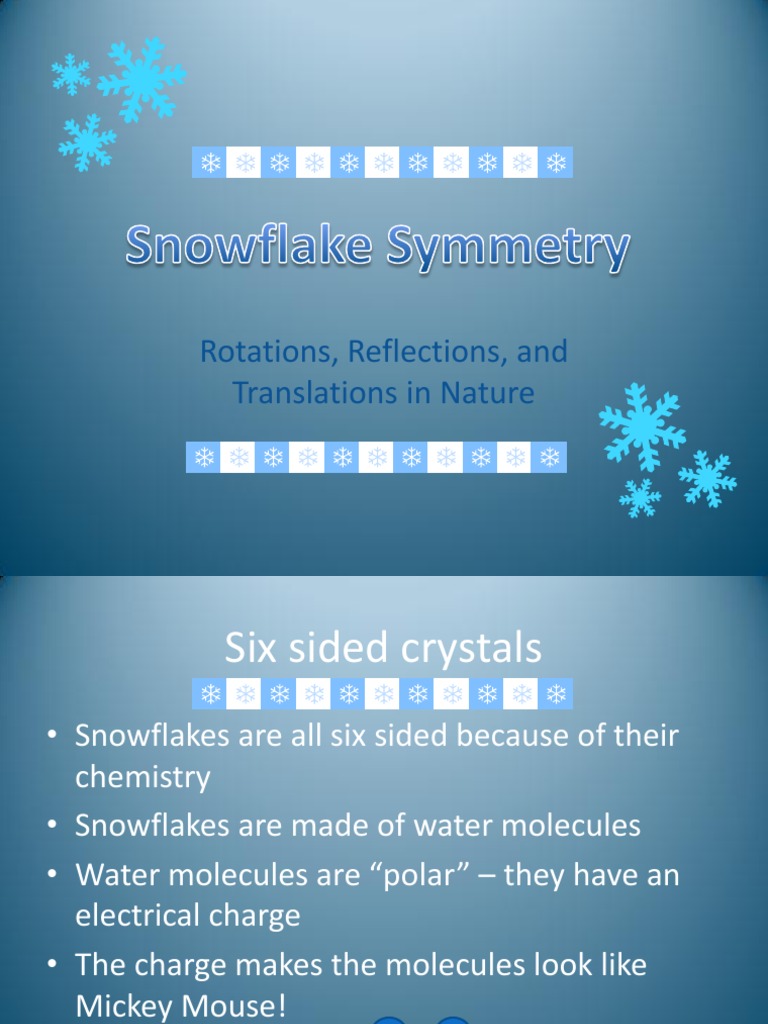 Snowflake Symmetry

Rotations, Reflections, and Translations in Nature

Six sided crystals

• Snowflakes are all six sided because of their chemistry
• Snowflakes are made of water molecules
• Water molecules are “polar” – they have an electrical charge
• The charge makes the molecules look like Mickey Mouse!